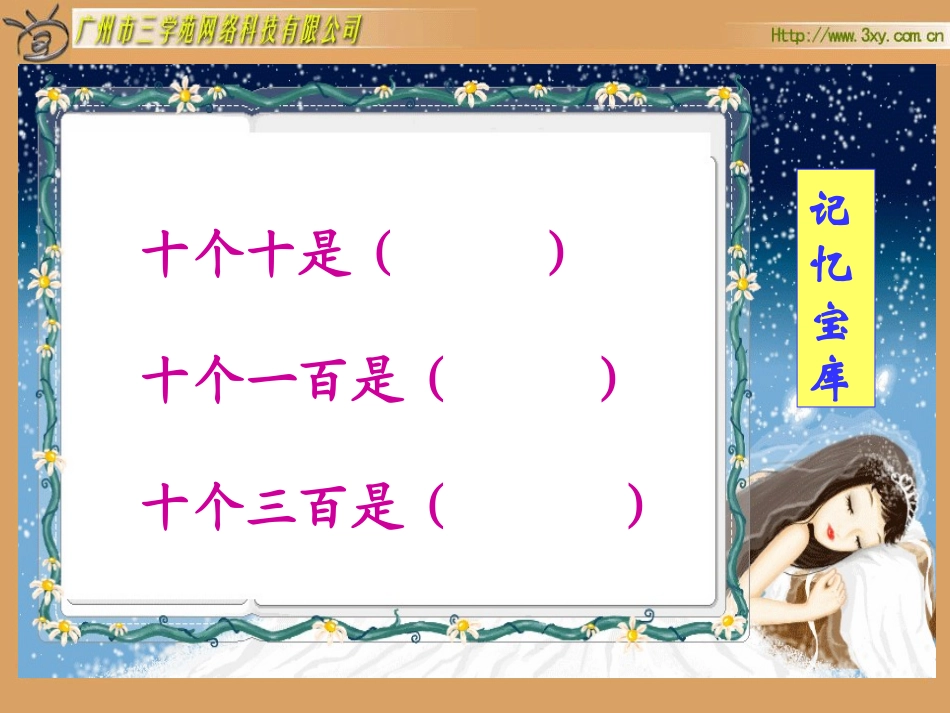 广州市三学苑网络科技有限公司

Http://www.3xy.com.cn

十个十是（　　　）

十个一百是（　　　）

十个三百是（　　　）

记忆宝库